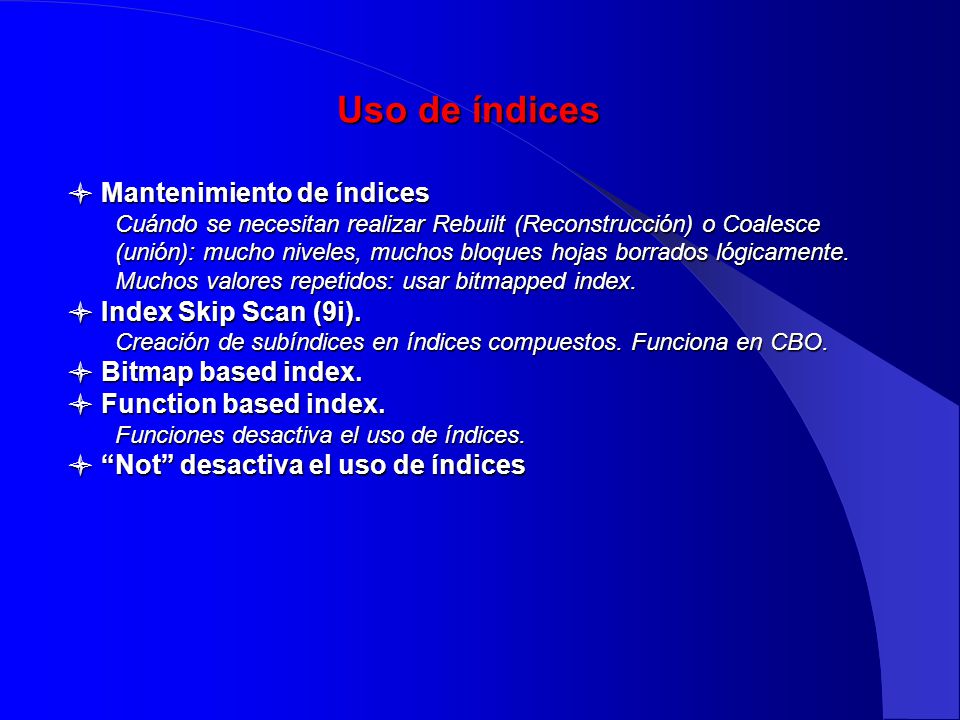 Uso de índices

Mantenimiento de índices
Cuándo se necesitan realizar Rebuilt (Reconstrucción) o Coalesce (unión): mucho niveles, muchos bloques hojas borrados lógicamente. Muchos valores repetidos: usar bitmapped index.

Index Skip Scan (9i).
Creación de subíndices en índices compuestos. Funciona en CBO.

Bitmap based index.

Function based index.
Funciones desactiva el uso de índices.

“Not” desactiva el uso de índices